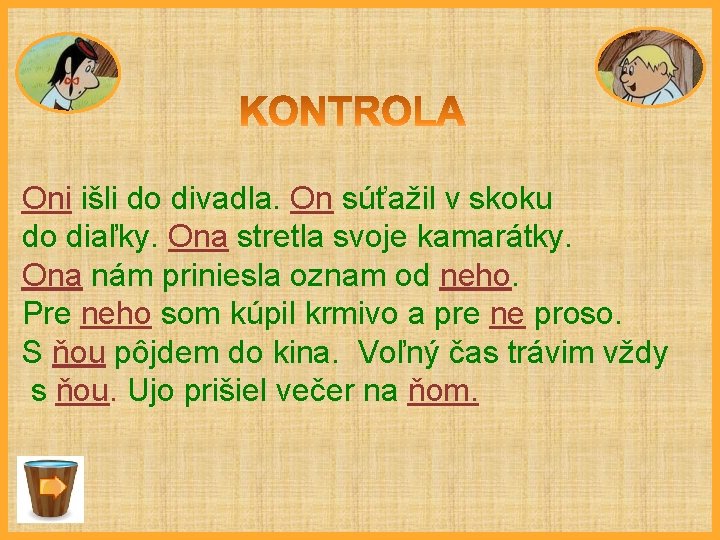 KONTROLA

Oni išli do divadla. On súťažil v skoku do diaľky. Ona stretla svoje kamarátky. Ona nám priniesla oznam od neho. Pre neho som kúpil krmivo a pre ne proso. S ňou pôjdem do kina. Voľný čas trávim vždy s ňou. Ujo prišiel večer na ňom.